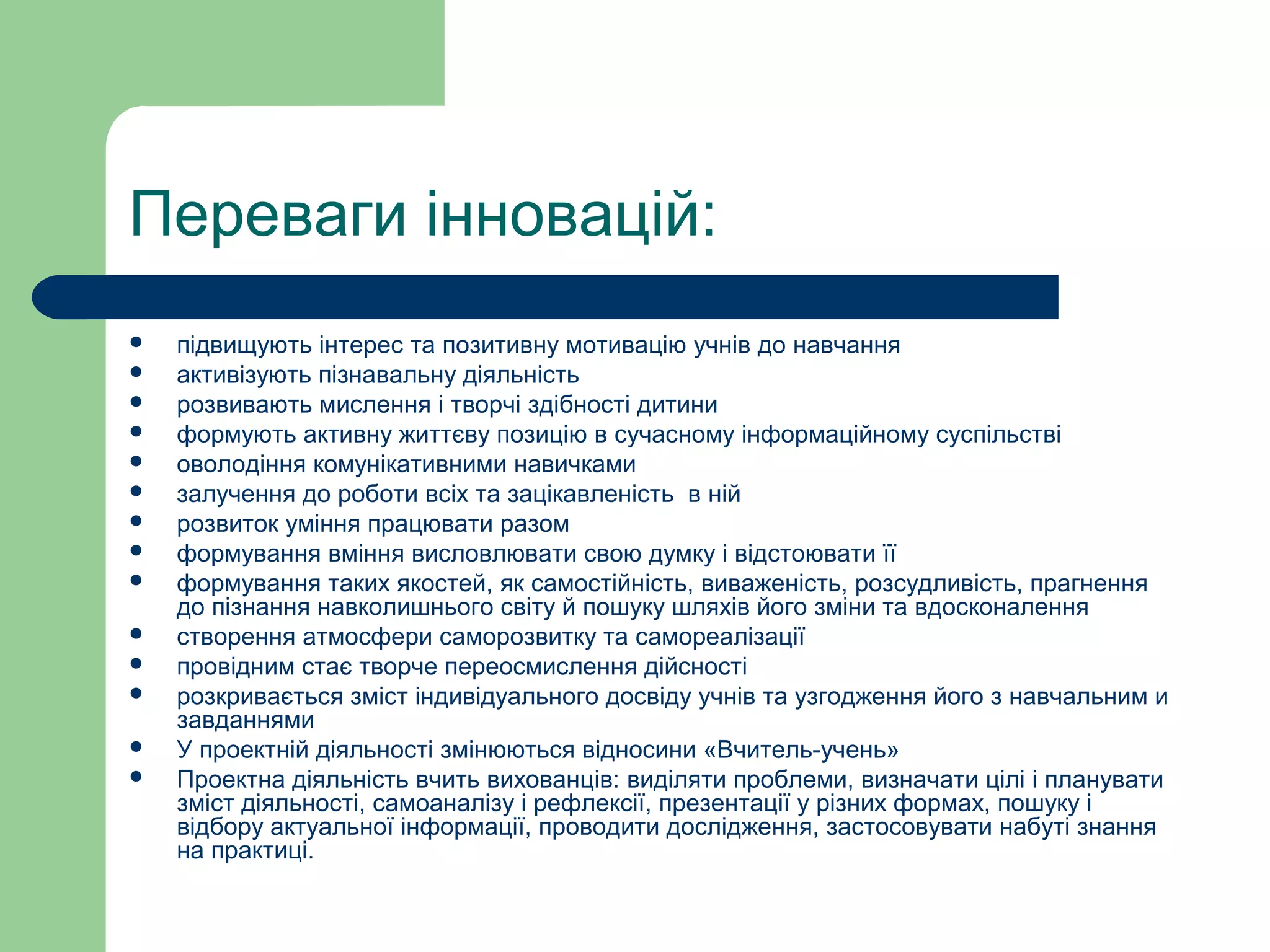 Переваги інновацій:

- підвищують інтерес та позитивну мотивацію учнів до навчання
- активізують пізнавальну діяльність
- розвивають мислення і творчі здібності дитини
- формують активну життєву позицію в сучасному інформаційному суспільстві
- оволодіння комунікативними навичками
- залучення до роботи всіх та зацікавленість в ній
- розвиток уміння працювати разом
- формування вміння висловлювати свою думку і відстоювати її
- формування таких якостей, як самостійність, виваженість, розсудливість, прагнення до пізнання навколишнього світу й пошуку шляхів його зміни та вдосконалення
- створення атмосфери саморозвитку та самореалізації
- провідним стає творче переосмислення дійсності
- розкривається зміст індивідуального досвіду учнів та узгодження його з навчальним и завданнями
- У проектній діяльності змінюються відносини «Вчитель-учень»
- Проектна діяльність вчить вихованців: виділяти проблеми, визначати цілі і планувати зміст діяльності, самоаналізу і рефлексії, презентації у різних формах, пошуку і відбору актуальної інформації, проводити дослідження, застосовувати набуті знання на практиці.